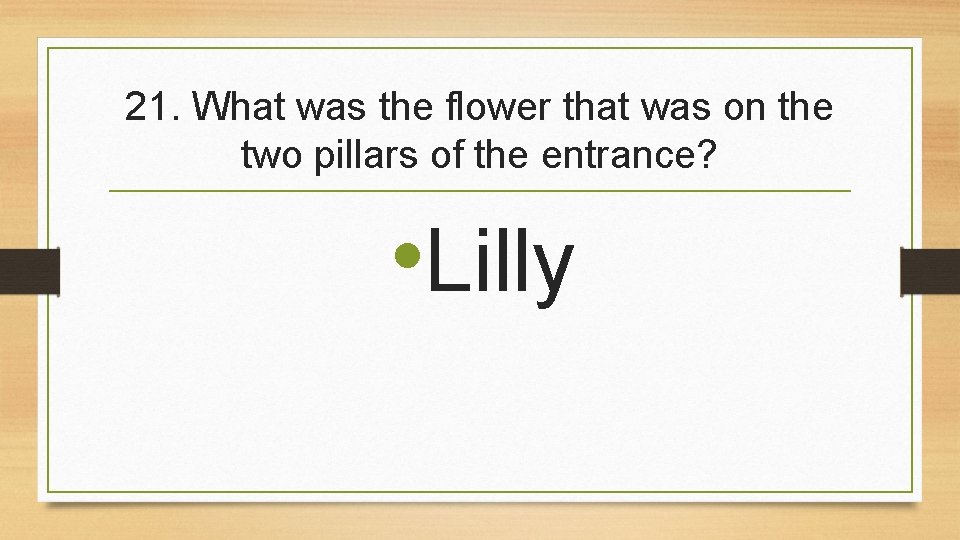 21. What was the flower that was on the two pillars of the entrance?

• Lilly